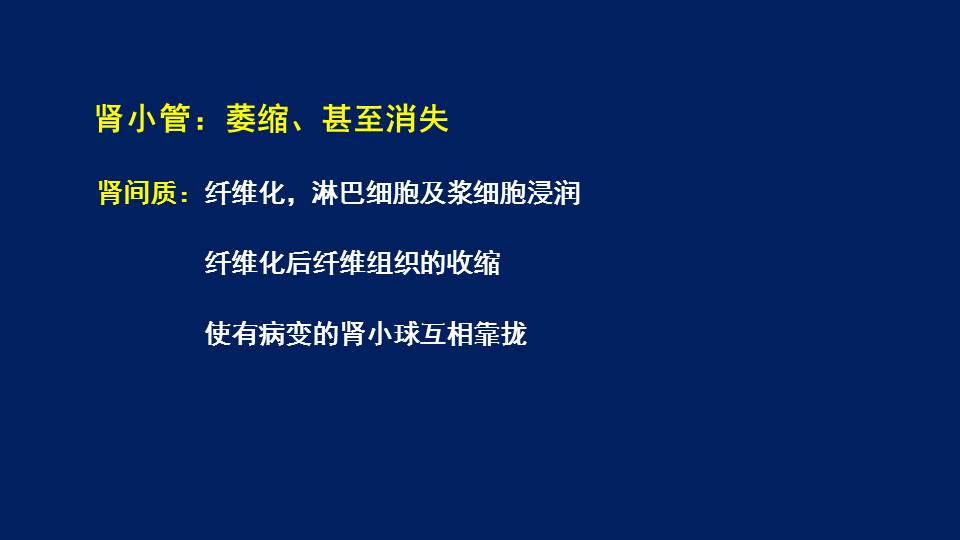 肾小管：萎缩、甚至消失

肾间质：纤维化，淋巴细胞及浆细胞浸润

纤维化后纤维组织的收缩

使有病变的肾小球互相靠拢